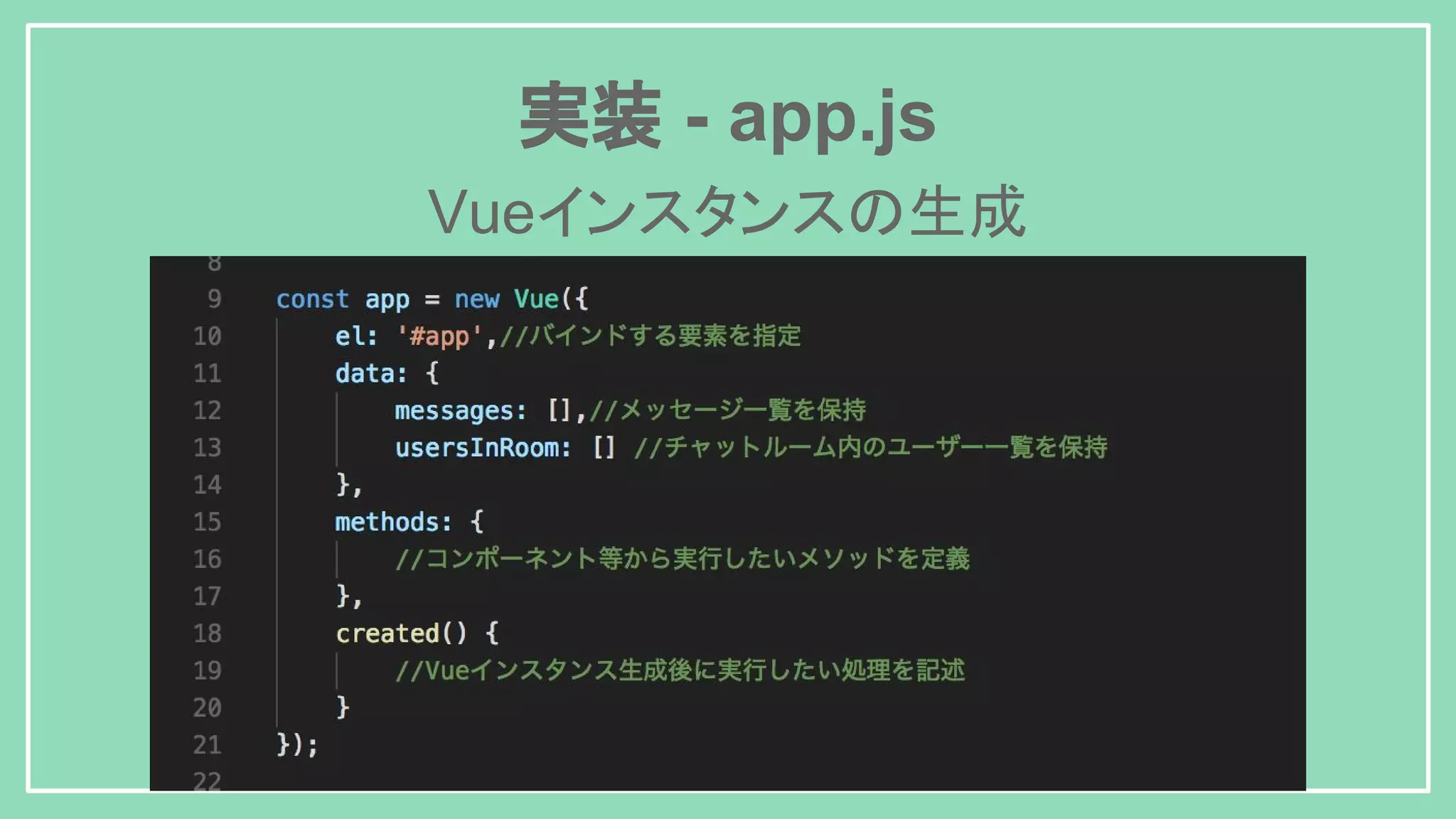 実装 - app.js

Vueインスタンスの生成

8
9 const app = new Vue({
10 el: '#app',//バインドする要素を指定
11 data: {
12 messages: [],//メッセージ一覧を保持
13 usersInRoom: [] //チャットルーム内のユーザー一覧を保持
14 },
15 methods: {
16 //コンポーネント等から実行したいメソッドを定義
17 },
18 created() {
19 //Vueインスタンス生成後に実行したい処理を記述
20 }
21 });
22